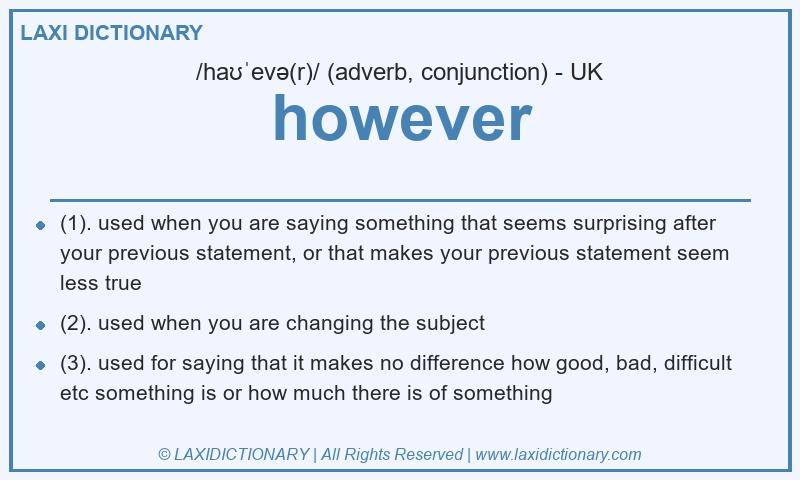 LAXI DICTIONARY

/haʊˈevə(r)/ (adverb, conjunction) - UK

however

- (1). used when you are saying something that seems surprising after your previous statement, or that makes your previous statement seem less true
- (2). used when you are changing the subject
- (3). used for saying that it makes no difference how good, bad, difficult etc something is or how much there is of something

© LAXIDICTIONARY | All Rights Reserved | www.laxidictionary.com